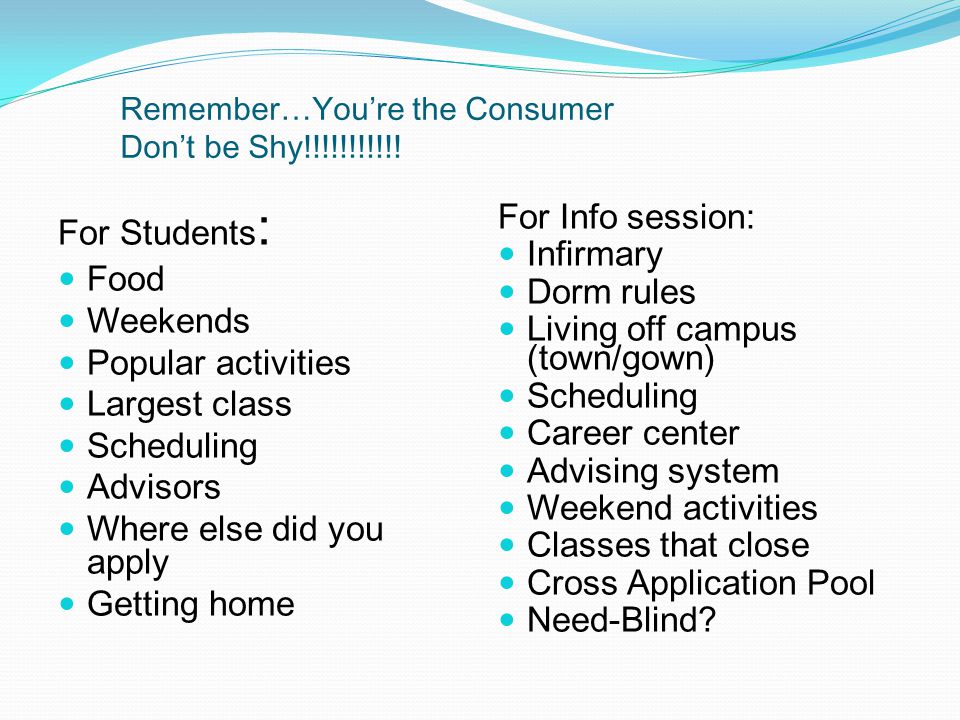 Remember…You're the Consumer
Don't be Shy!!!!!!!!!!!

For Students:
- Food
- Weekends
- Popular activities
- Largest class
- Scheduling
- Advisors
- Where else did you apply
- Getting home

For Info session:
- Infirmary
- Dorm rules
- Living off campus (town/gown)
- Scheduling
- Career center
- Advising system
- Weekend activities
- Classes that close
- Cross Application Pool
- Need-Blind?